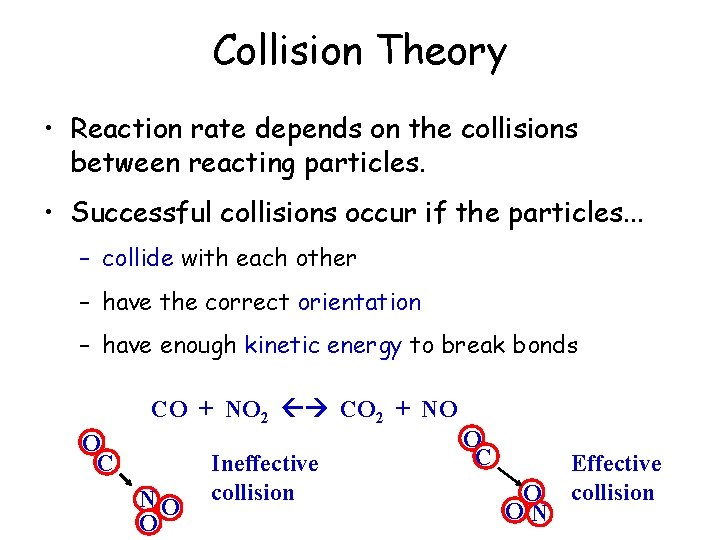 Collision Theory

• Reaction rate depends on the collisions between reacting particles.

• Successful collisions occur if the particles...

– collide with each other

– have the correct orientation

– have enough kinetic energy to break bonds

$CO + NO_2 \leftrightarrow CO_2 + NO$

O C

N O O

Ineffective collision

O C

O O N

Effective collision